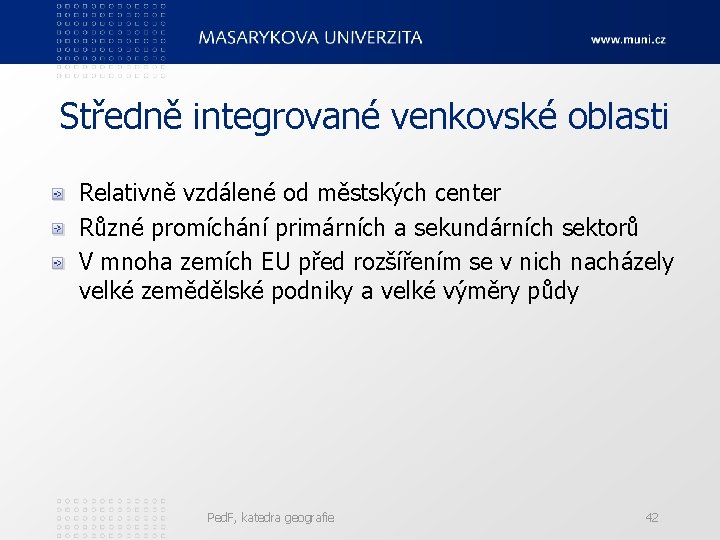 MASARYKOVA UNIVERZITA

www.muni.cz

Středně integrované venkovské oblasti

Relativně vzdálené od městských center

Různé promíchání primárních a sekundárních sektorů

V mnoha zemích EU před rozšířením se v nich nacházely velké zemědělské podniky a velké výměry půdy

PedF, katedra geografie

42